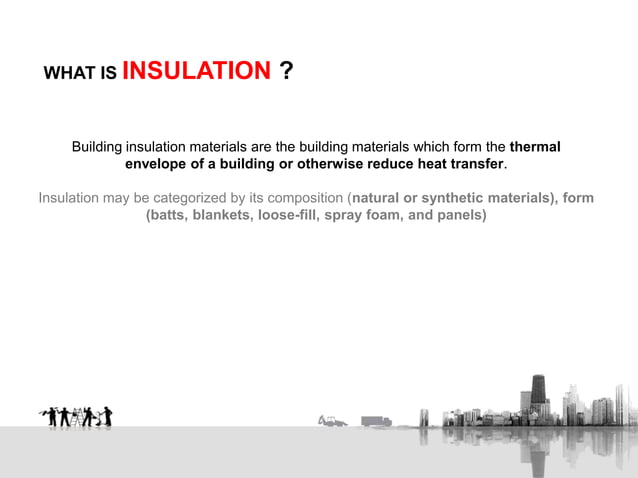 WHAT IS INSULATION ?

Building insulation materials are the building materials which form the thermal envelope of a building or otherwise reduce heat transfer.

Insulation may be categorized by its composition (natural or synthetic materials), form (batts, blankets, loose-fill, spray foam, and panels)